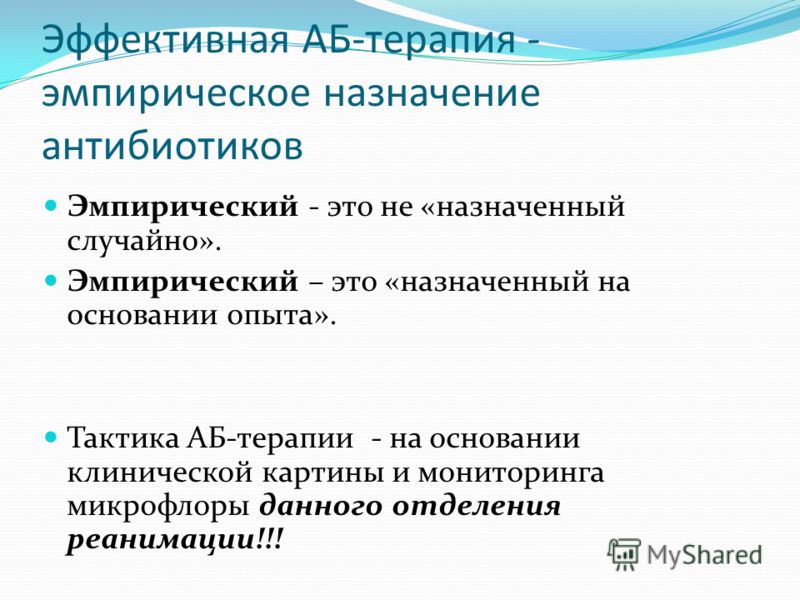 Эффективная АБ-терапия - эмпирическое назначение антибиотиков

Эмпирический - это не «назначенный случайно».

Эмпирический – это «назначенный на основании опыта».

Тактика АБ-терапии - на основании клинической картины и мониторинга микрофлоры данного отделения реанимации!!!

MyShared